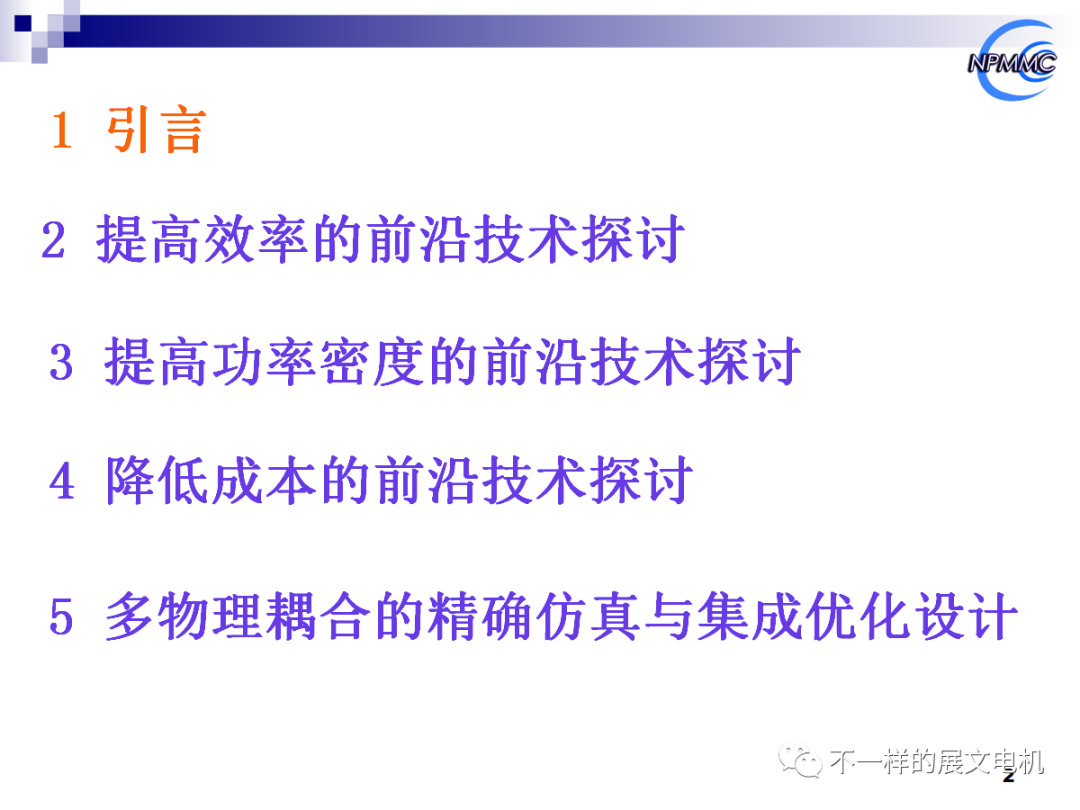 NPMMC

1 引言

2 提高效率的前沿技术探讨

3 提高功率密度的前沿技术探讨

4 降低成本的前沿技术探讨

5 多物理耦合的精确仿真与集成优化设计

不一样的展文电机

2